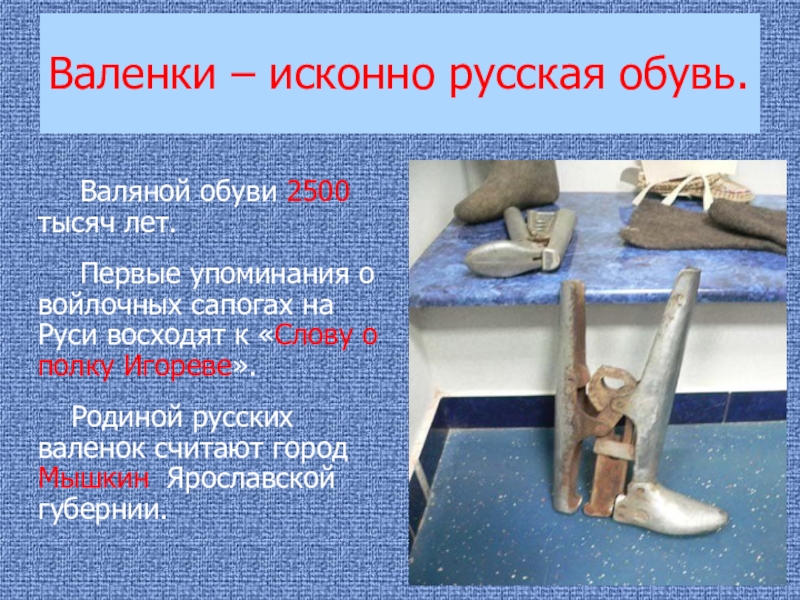 Валенки – исконно русская обувь.

Валяной обуви 2500 тысяч лет.

Первые упоминания о войлочных сапогах на Руси восходят к «Слову о полку Игореве».

Родиной русских валенок считают город Мышкин Ярославской губернии.